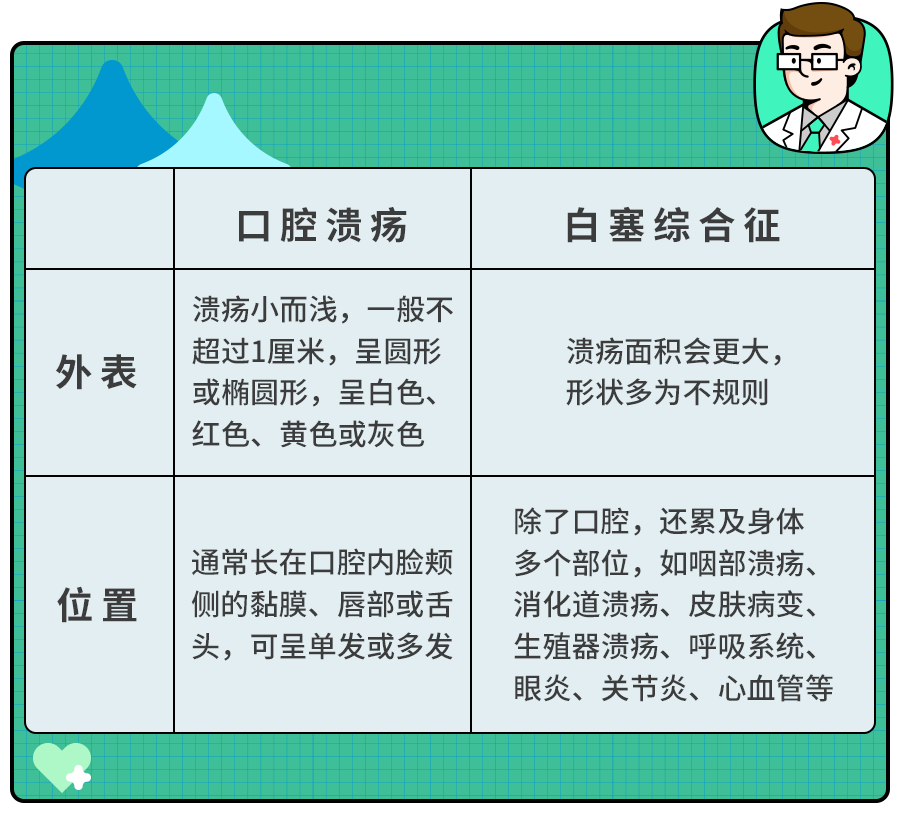 |  | 口腔溃疡 | 白塞综合征 |
|---|---|---|
| 外表 | 溃疡小而浅，一般不超过1厘米，呈圆形或椭圆形，呈白色、红色、黄色或灰色 | 溃疡面积会更大，形状多为不规则 |
| 位置 | 通常长在口腔内脸颊侧的黏膜、唇部或舌头，可呈单发或多发 | 除了口腔，还累及身体多个部位，如咽部溃疡、消化道溃疡、皮肤病变、生殖器溃疡、呼吸系统、眼炎、关节炎、心血管等 |